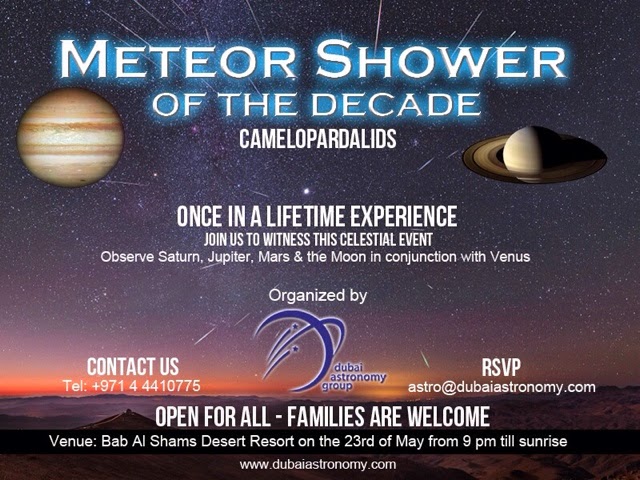 METEOR SHOWER
OF THE DECADE

CAMELOPARDALIDS

ONCE IN A LIFETIME EXPERIENCE

JOIN US TO WITNESS THIS CELESTIAL EVENT

Observe Saturn, Jupiter, Mars & the Moon in conjunction with Venus

Organized by

dubai astronomy group

CONTACT US
Tel: +971 4 4410775

RSVP
astro@dubaiastronomy.com

OPEN FOR ALL - FAMILIES ARE WELCOME

Venue: Bab Al Shams Desert Resort on the 23rd of May from 9 pm till sunrise

www.dubaiastronomy.com